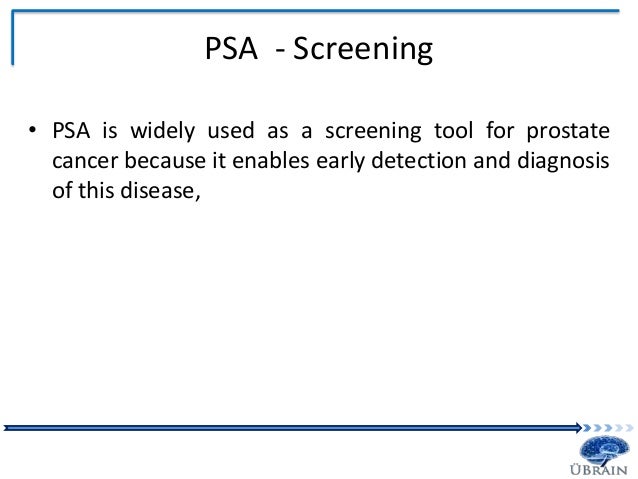 PSA  - Screening

• PSA is widely used as a screening tool for prostate cancer because it enables early detection and diagnosis of this disease,

ÜBRAIN